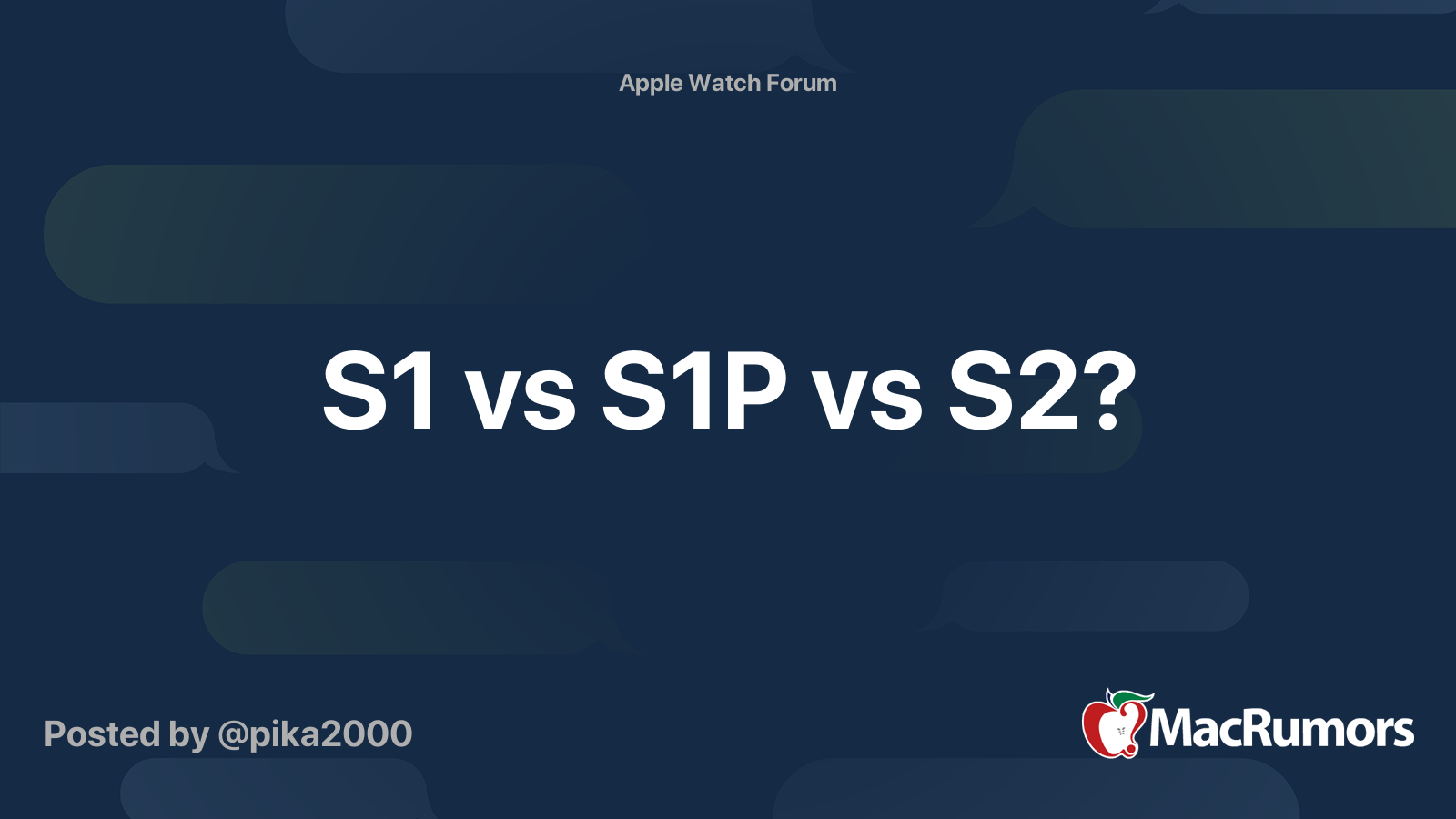 Apple Watch Forum

S1 vs S1P vs S2?

Posted by @pika2000

MacRumors